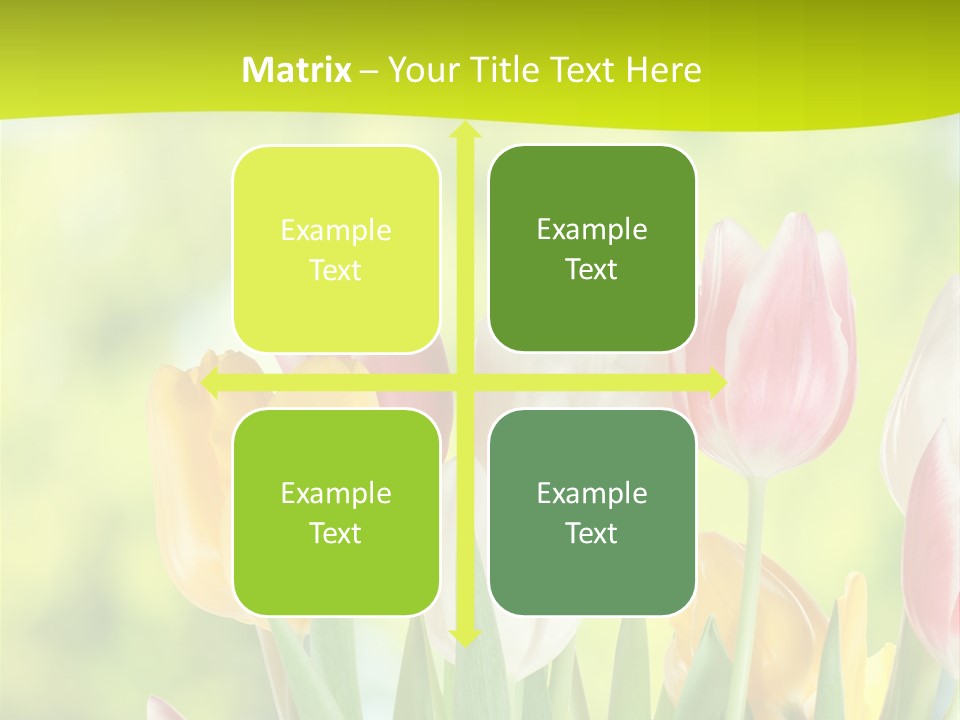 Matrix – Your Title Text Here

Example Text

Example Text

Example Text

Example Text